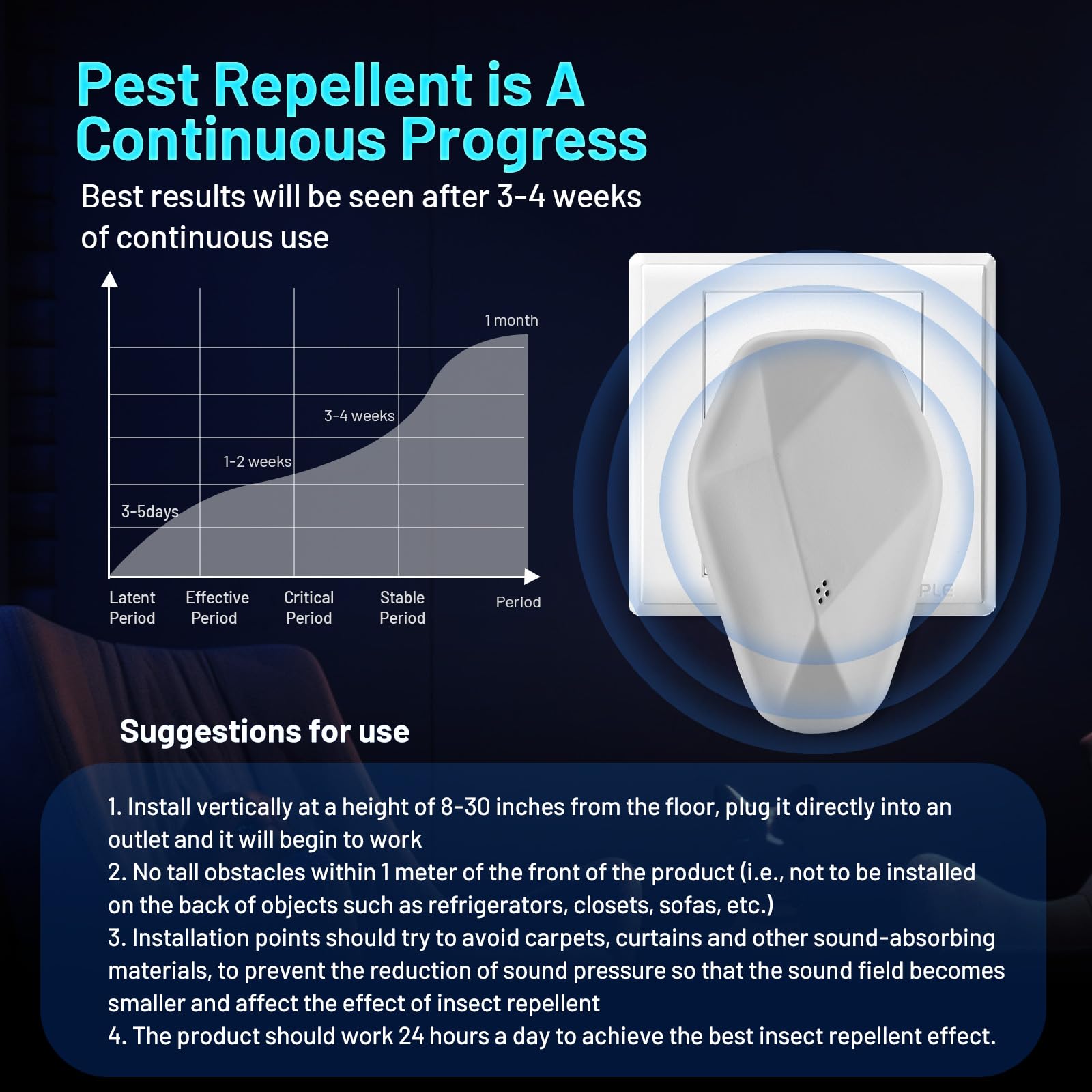 Pest Repellent is A Continuous Progress

Best results will be seen after 3-4 weeks of continuous use

1 month
3-4 weeks
1-2 weeks
3-5days

Latent Period
Effective Period
Critical Period
Stable Period
Period

PLE

Suggestions for use

1. Install vertically at a height of 8-30 inches from the floor, plug it directly into an outlet and it will begin to work
2. No tall obstacles within 1 meter of the front of the product (i.e., not to be installed on the back of objects such as refrigerators, closets, sofas, etc.)
3. Installation points should try to avoid carpets, curtains and other sound-absorbing materials, to prevent the reduction of sound pressure so that the sound field becomes smaller and affect the effect of insect repellent
4. The product should work 24 hours a day to achieve the best insect repellent effect.